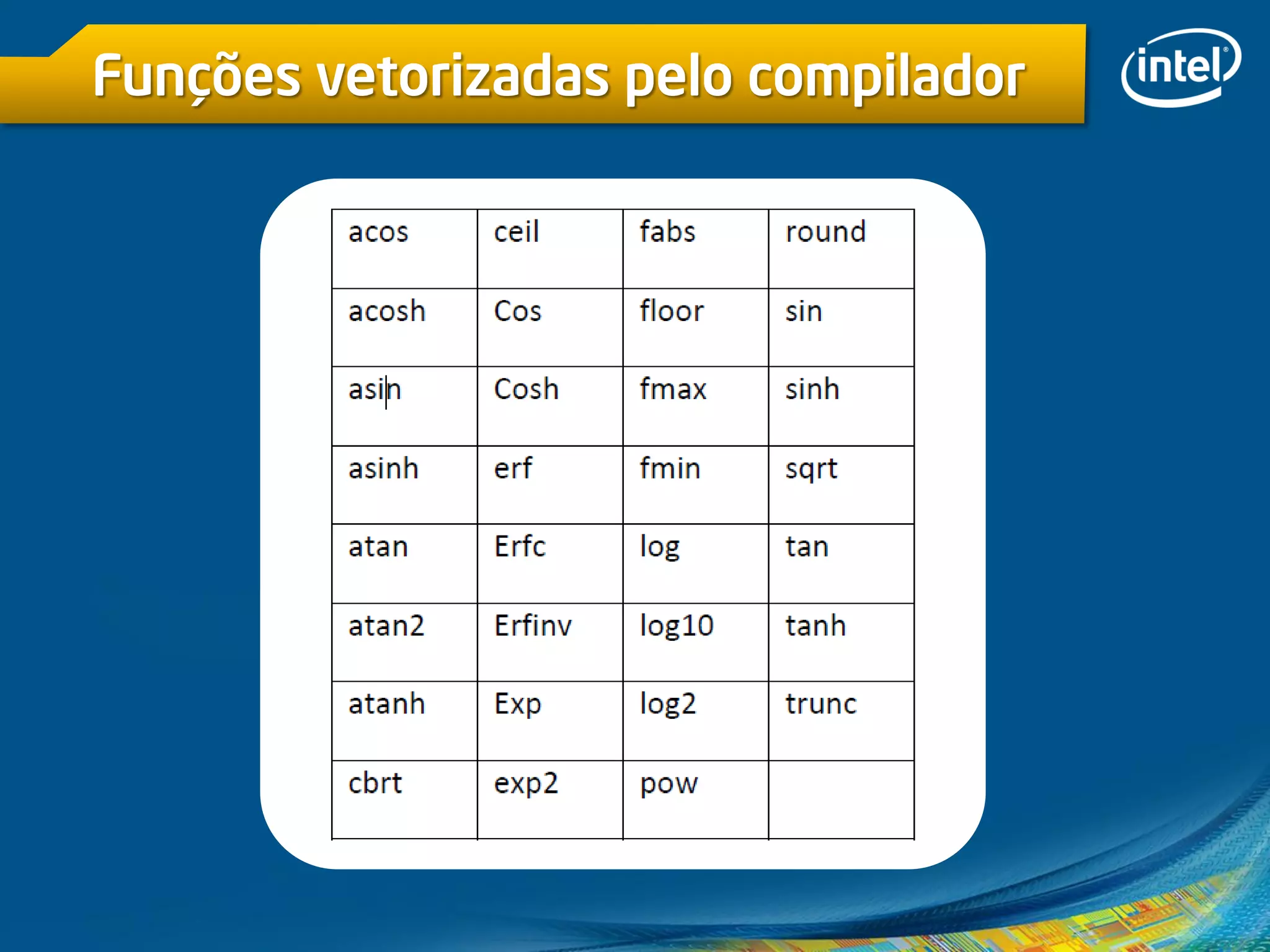 Funções vetorizadas pelo compilador

intel

| acos | ceil | fabs | round |
|---|---|---|---|
| acosh | Cos | floor | sin |
| asin | Cosh | fmax | sinh |
| asinh | erf | fmin | sqrt |
| atan | Erfc | log | tan |
| atan2 | Erfinv | log10 | tanh |
| atanh | Exp | log2 | trunc |
| cbrt | exp2 | pow | |